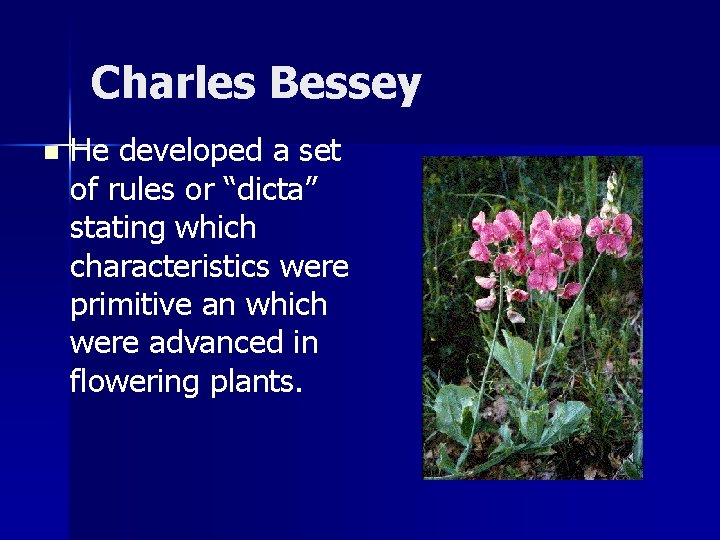 Charles Bessey

He developed a set of rules or “dicta” stating which characteristics were primitive an which were advanced in flowering plants.